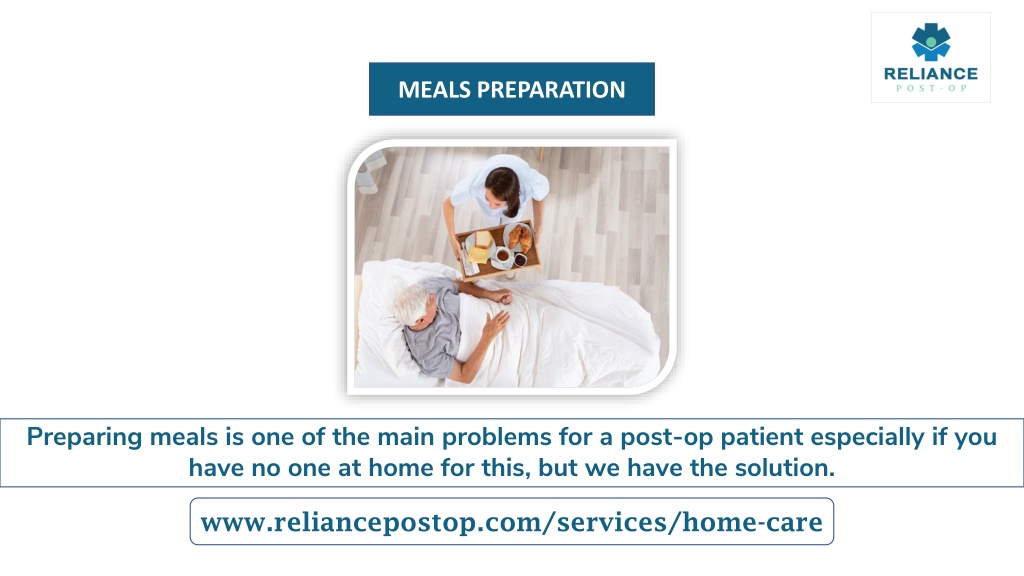 RELIANCE
POST-OP

MEALS PREPARATION

Preparing meals is one of the main problems for a post-op patient especially if you have no one at home for this, but we have the solution.

www.reliancepostop.com/services/home-care